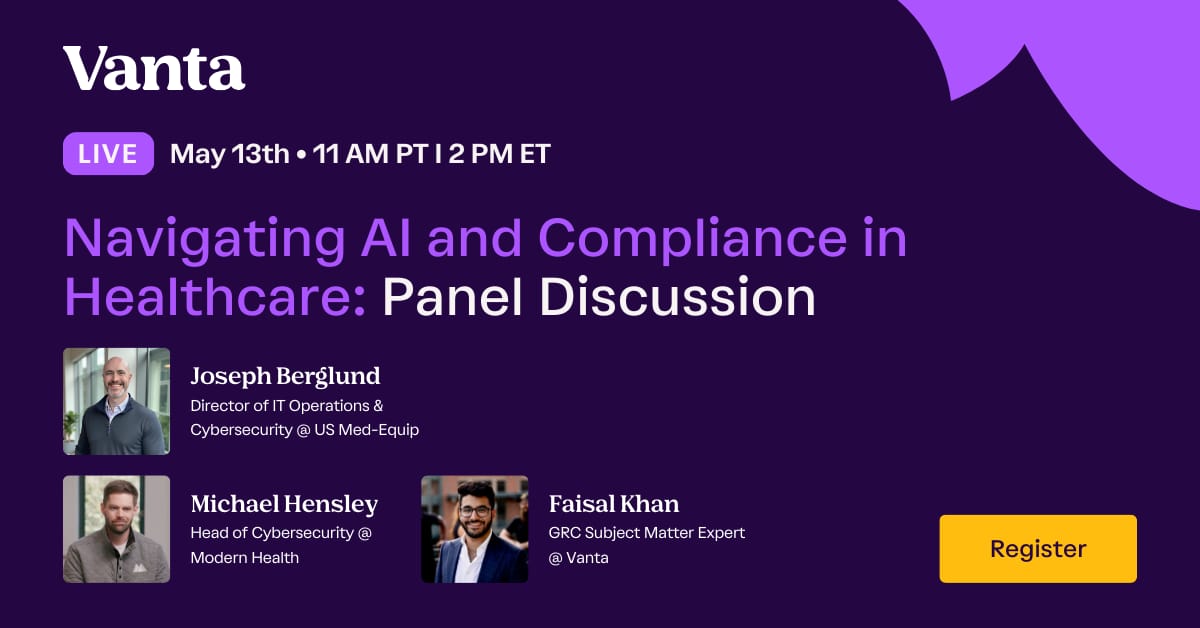 Vanta

LIVE May 13th • 11 AM PT I 2 PM ET

Navigating AI and Compliance in Healthcare: Panel Discussion

Joseph Berglund
Director of IT Operations & Cybersecurity @ US Med-Equip

Michael Hensley
Head of Cybersecurity @ Modern Health

Faisal Khan
GRC Subject Matter Expert @ Vanta

Register